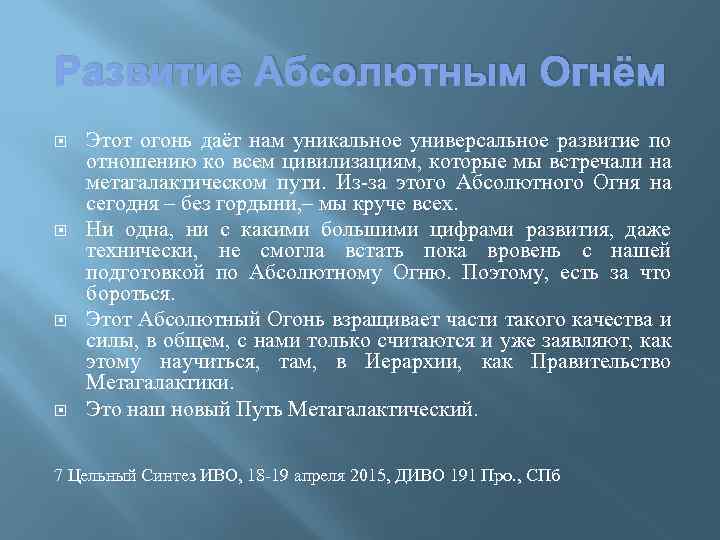 Развитие Абсолютным Огнём

Этот огонь даёт нам уникальное универсальное развитие по отношению ко всем цивилизациям, которые мы встречали на метагалактическом пути. Из-за этого Абсолютного Огня на сегодня – без гордыни,– мы круче всех.

Ни одна, ни с какими большими цифрами развития, даже технически, не смогла встать пока вровень с нашей подготовкой по Абсолютному Огню. Поэтому, есть за что бороться.

Этот Абсолютный Огонь взращивает части такого качества и силы, в общем, с нами только считаются и уже заявляют, как этому научиться, там, в Иерархии, как Правительство Метагалактики.

Это наш новый Путь Метагалактический.

7 Цельный Синтез ИВО, 18-19 апреля 2015, ДИВО 191 Про., СПб